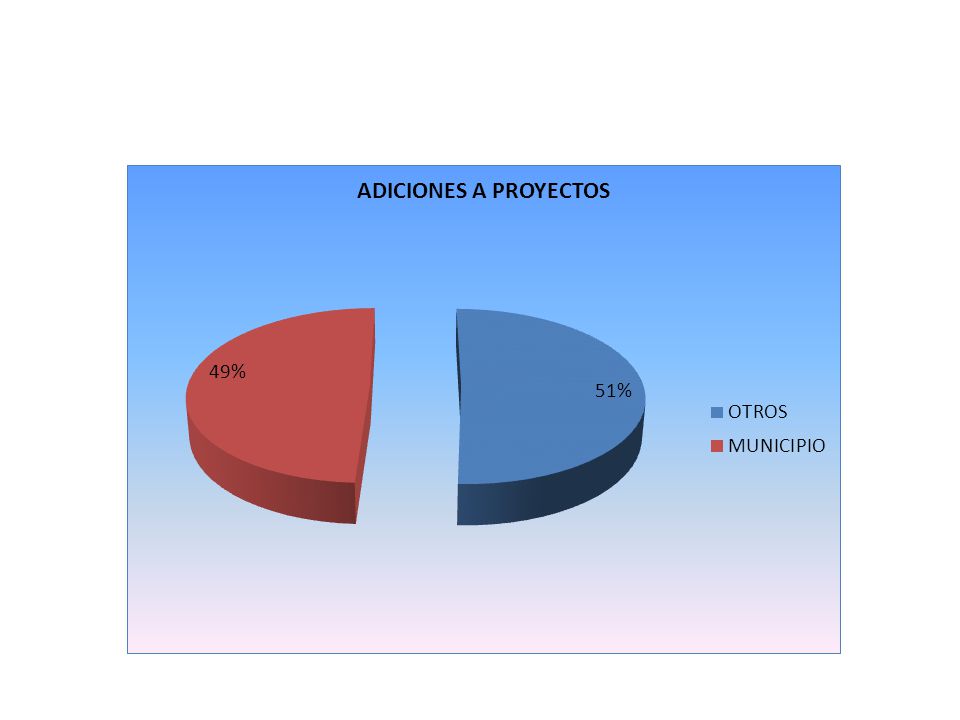 ADICIONES A PROYECTOS

49%

51%

OTROS
MUNICIPIO